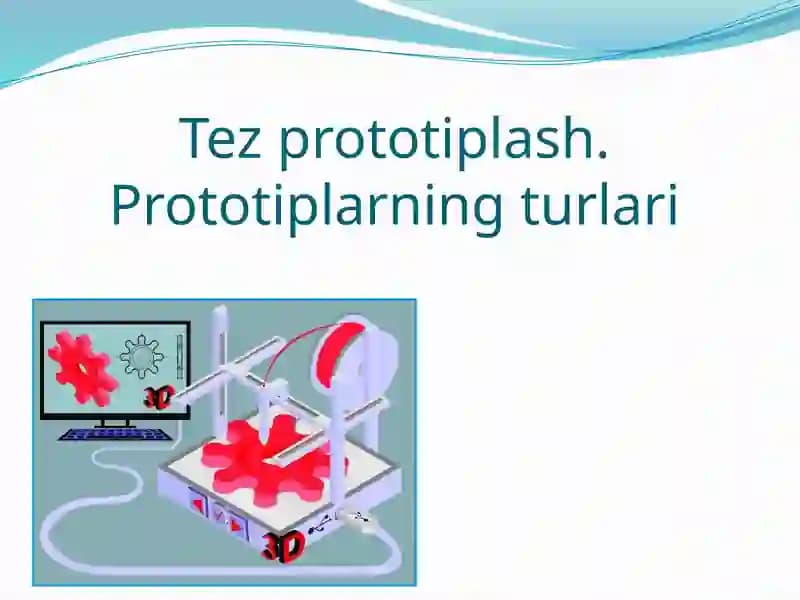 Tez prototiplash.
Prototiplarning turlari

3D

3D